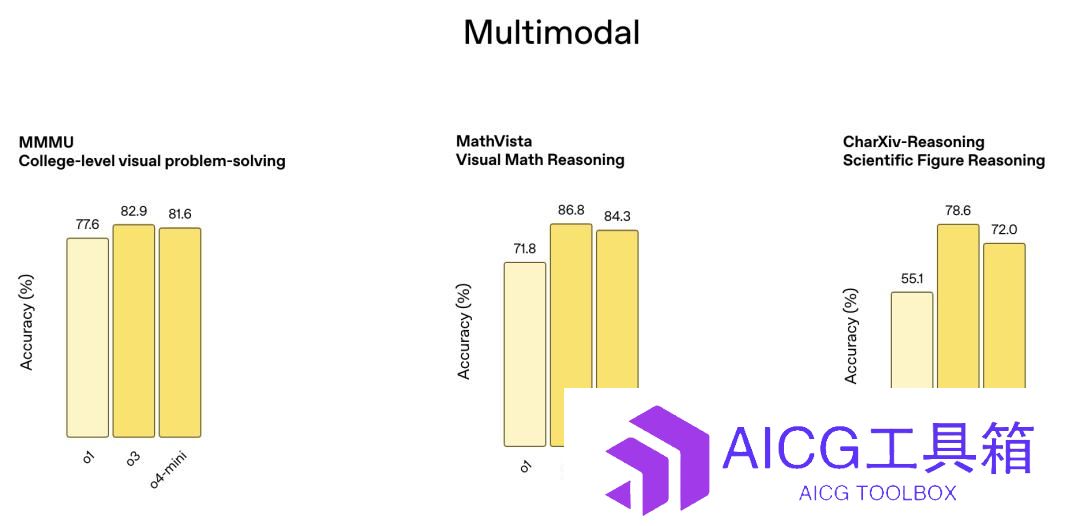 Multimodal

MMMU
College-level visual problem-solving

Accuracy (%)

77.6
82.9
81.6

o1
o3
o4-mini

MathVista
Visual Math Reasoning

Accuracy (%)

71.8
86.8
84.3

o1

CharXiv-Reasoning
Scientific Figure Reasoning

Accuracy (%)

55.1
78.6
72.0

AICG工具箱
AICG TOOLBOX